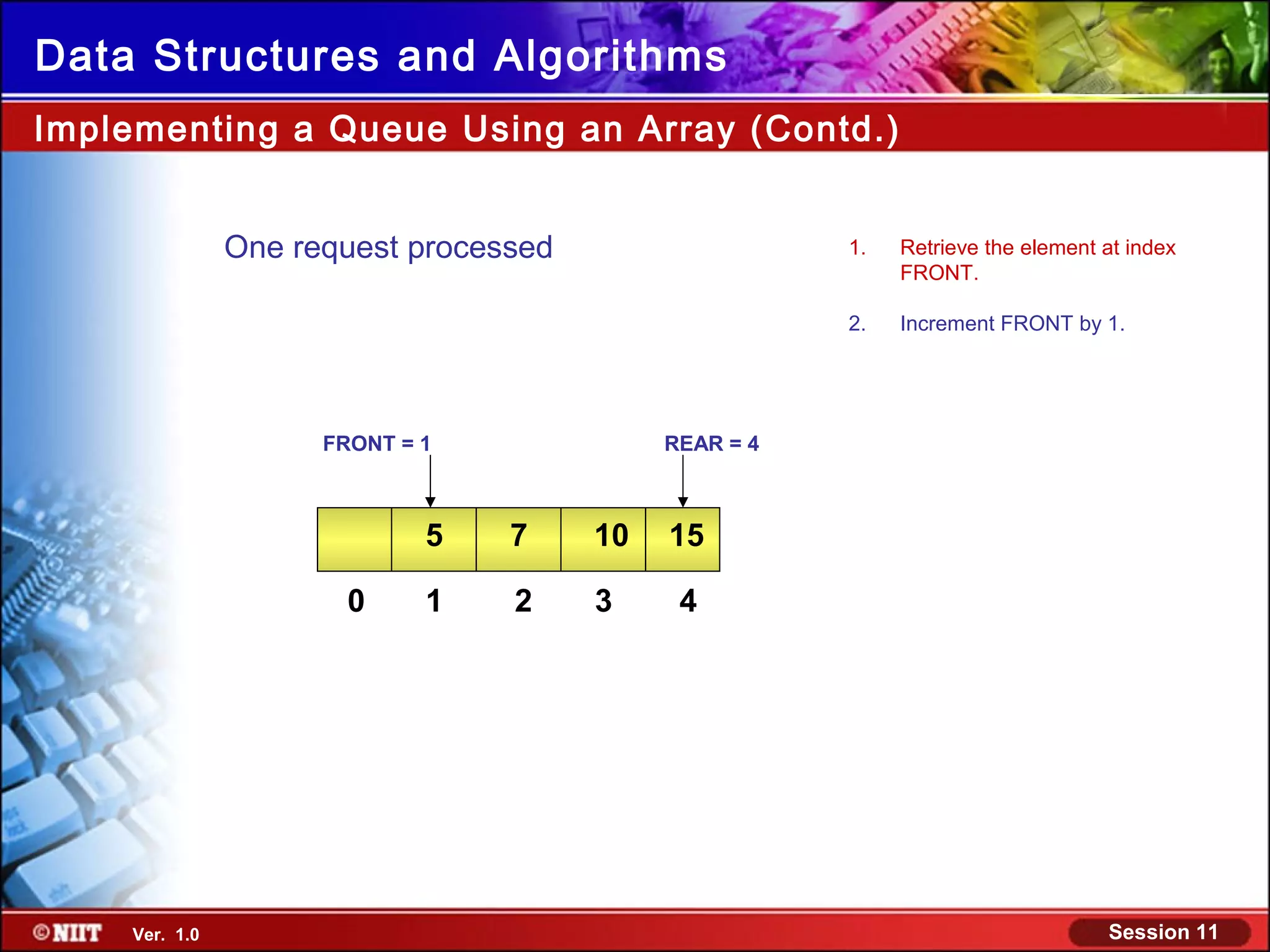 Data Structures and Algorithms

Implementing a Queue Using an Array (Contd.)

One request processed

1. Retrieve the element at index FRONT.

2. Increment FRONT by 1.

FRONT = 1

REAR = 4

| | 5 | 7 | 10 | 15 |
|---|---|---|---|---|
| 0 | 1 | 2 | 3 | 4 |

©NIIT Ver. 1.0

Session 11